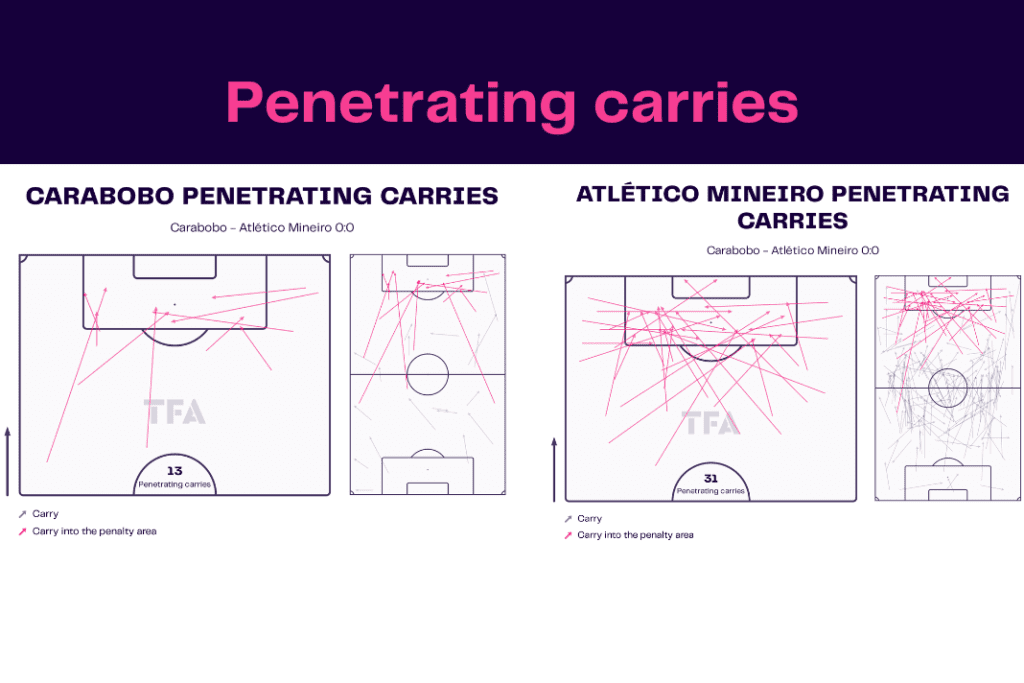 Penetrating carries

CARABOBO PENETRATING CARRIES

Carabobo - Atlético Mineiro 0:0

TFA

13
Penetrating carries

Carry
Carry into the penalty area

ATLÉTICO MINEIRO PENETRATING CARRIES

Carabobo - Atlético Mineiro 0:0

TFA

31
Penetrating carries

Carry
Carry into the penalty area